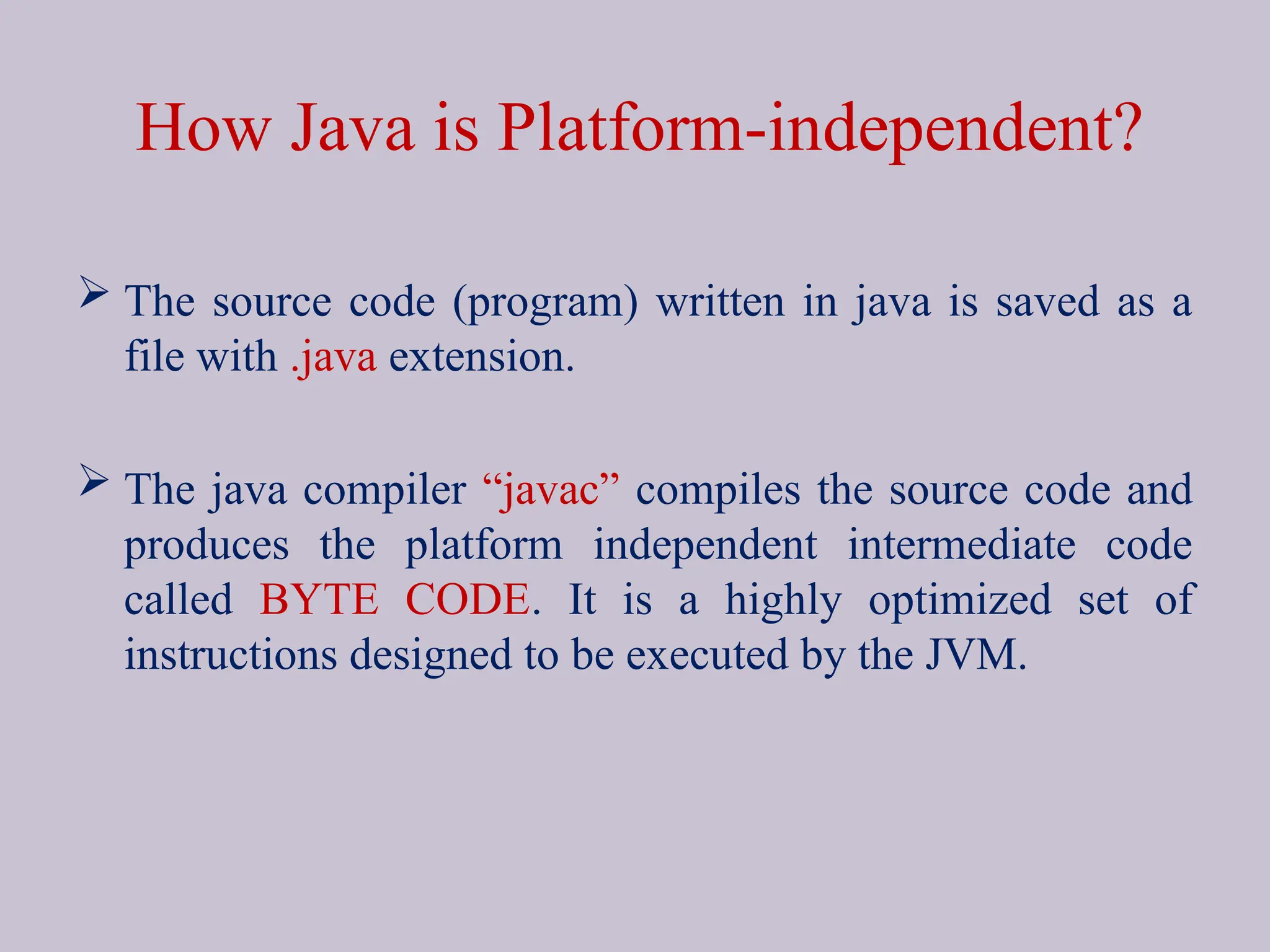 How Java is Platform-independent?

➢ The source code (program) written in java is saved as a file with .java extension.

➢ The java compiler “javac” compiles the source code and produces the platform independent intermediate code called BYTE CODE. It is a highly optimized set of instructions designed to be executed by the JVM.